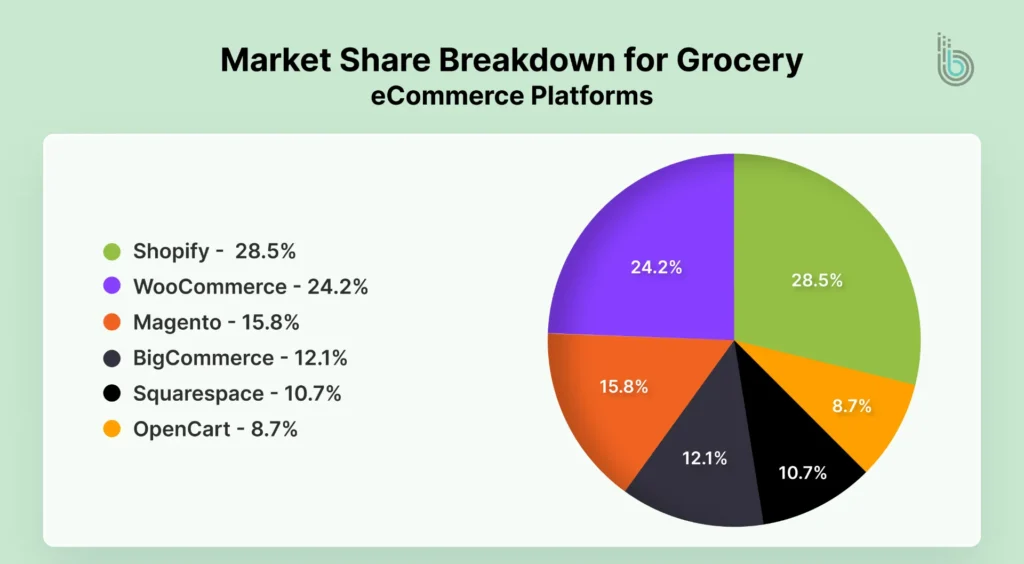 Market Share Breakdown for Grocery
eCommerce Platforms

Shopify - 28.5%
WooCommerce - 24.2%
Magento - 15.8%
BigCommerce - 12.1%
Squarespace - 10.7%
OpenCart - 8.7%

24.2%
28.5%
15.8%
8.7%
12.1%
10.7%